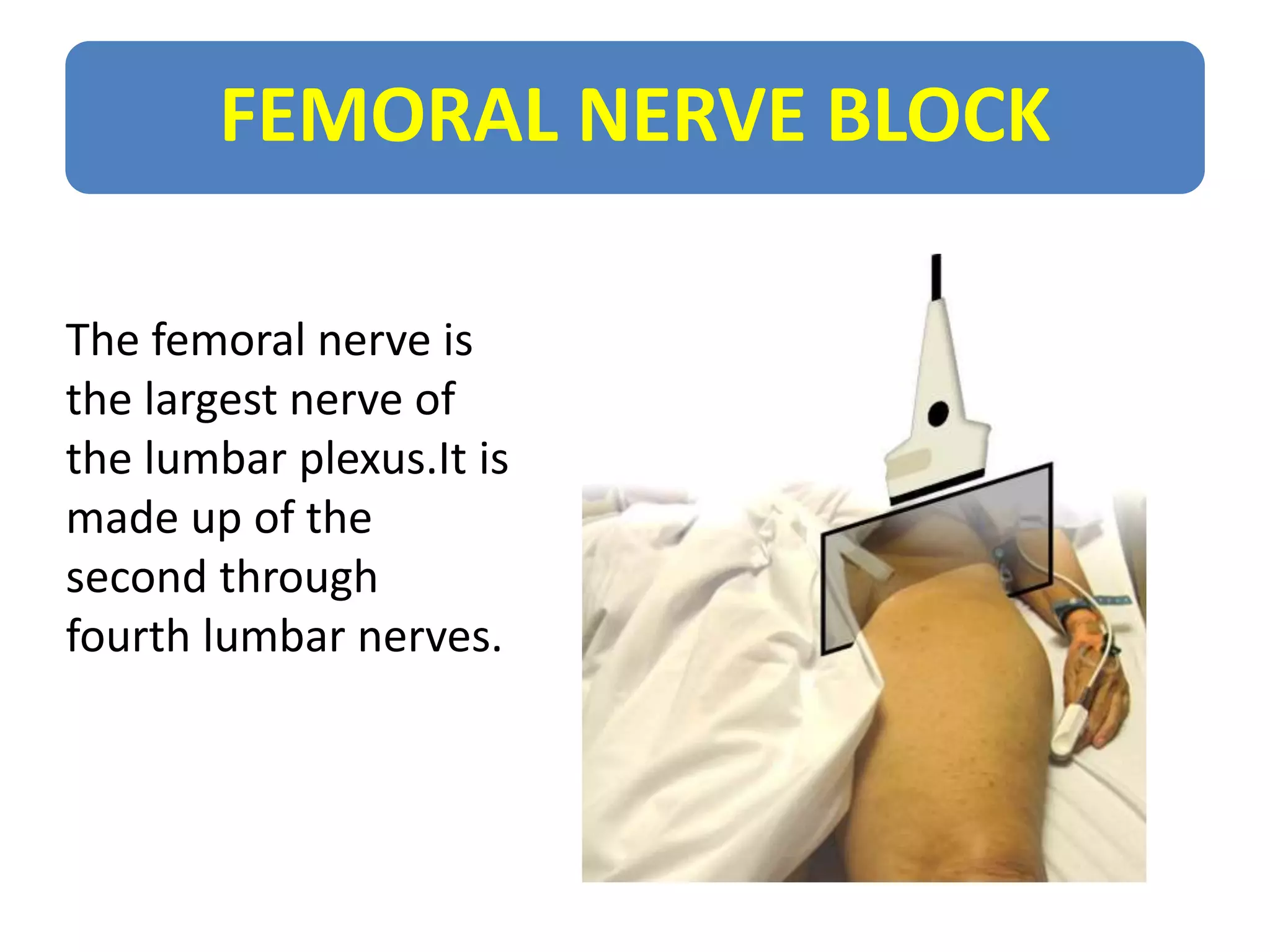 FEMORAL NERVE BLOCK

The femoral nerve is the largest nerve of the lumbar plexus.It is made up of the second through fourth lumbar nerves.